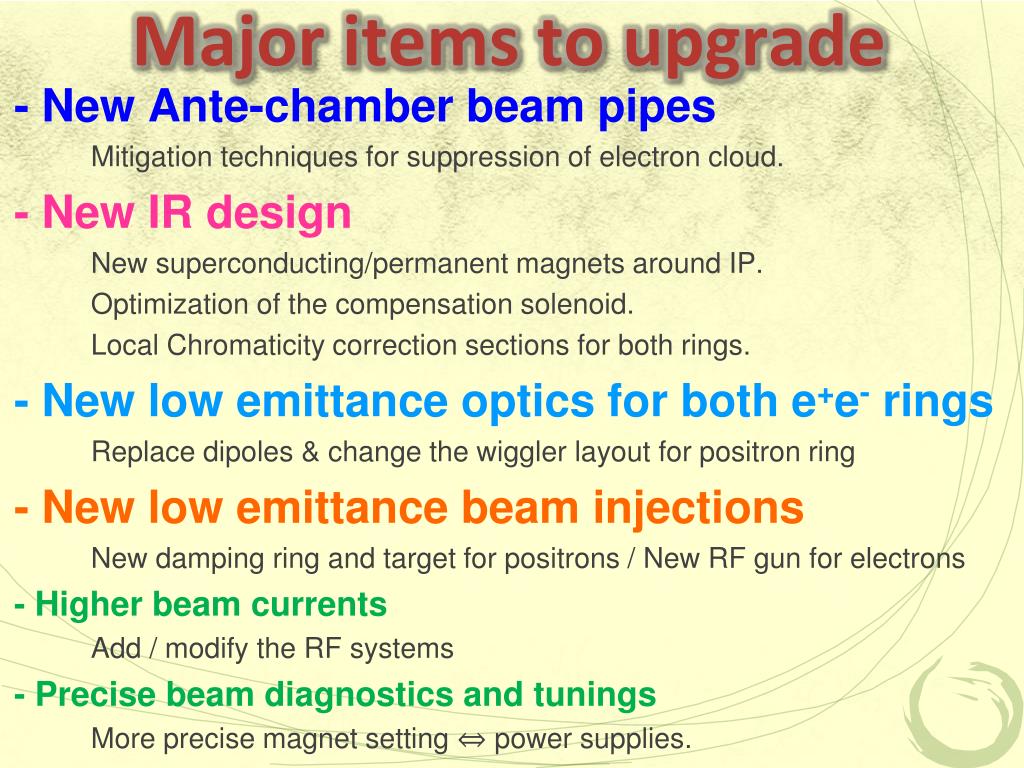 Major items to upgrade

- New Ante-chamber beam pipes

Mitigation techniques for suppression of electron cloud.

- New IR design

New superconducting/permanent magnets around IP.

Optimization of the compensation solenoid.

Local Chromaticity correction sections for both rings.

- New low emittance optics for both $e^+e^-$ rings

Replace dipoles & change the wiggler layout for positron ring

- New low emittance beam injections

New damping ring and target for positrons / New RF gun for electrons

- Higher beam currents

Add / modify the RF systems

- Precise beam diagnostics and tunings

More precise magnet setting $\Leftrightarrow$ power supplies.